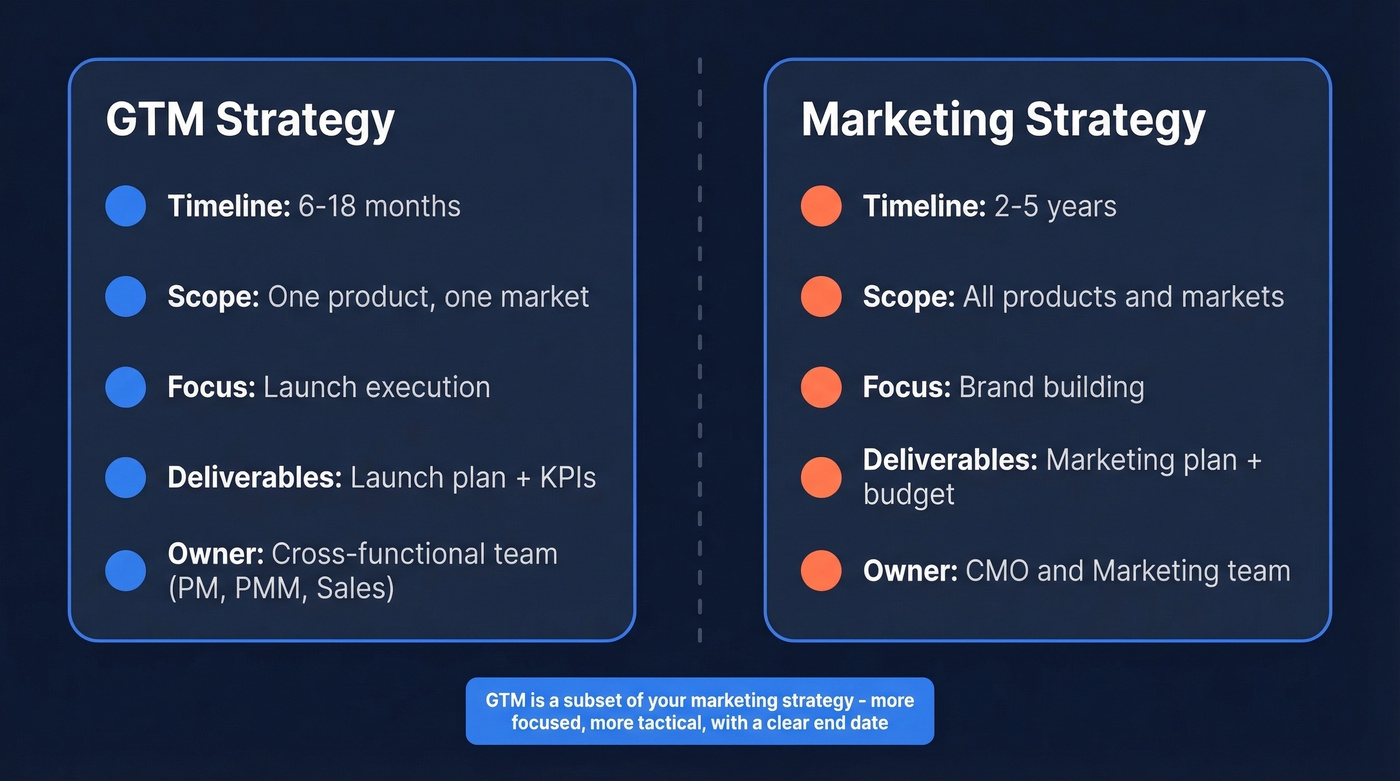 GTM Strategy

Timeline: 6-18 months

Scope: One product, one market

Focus: Launch execution

Deliverables: Launch plan + KPIs

Owner: Cross-functional team (PM, PMM, Sales)

Marketing Strategy

Timeline: 2-5 years

Scope: All products and markets

Focus: Brand building

Deliverables: Marketing plan + budget

Owner: CMO and Marketing team

GTM is a subset of your marketing strategy - more focused, more tactical, with a clear end date